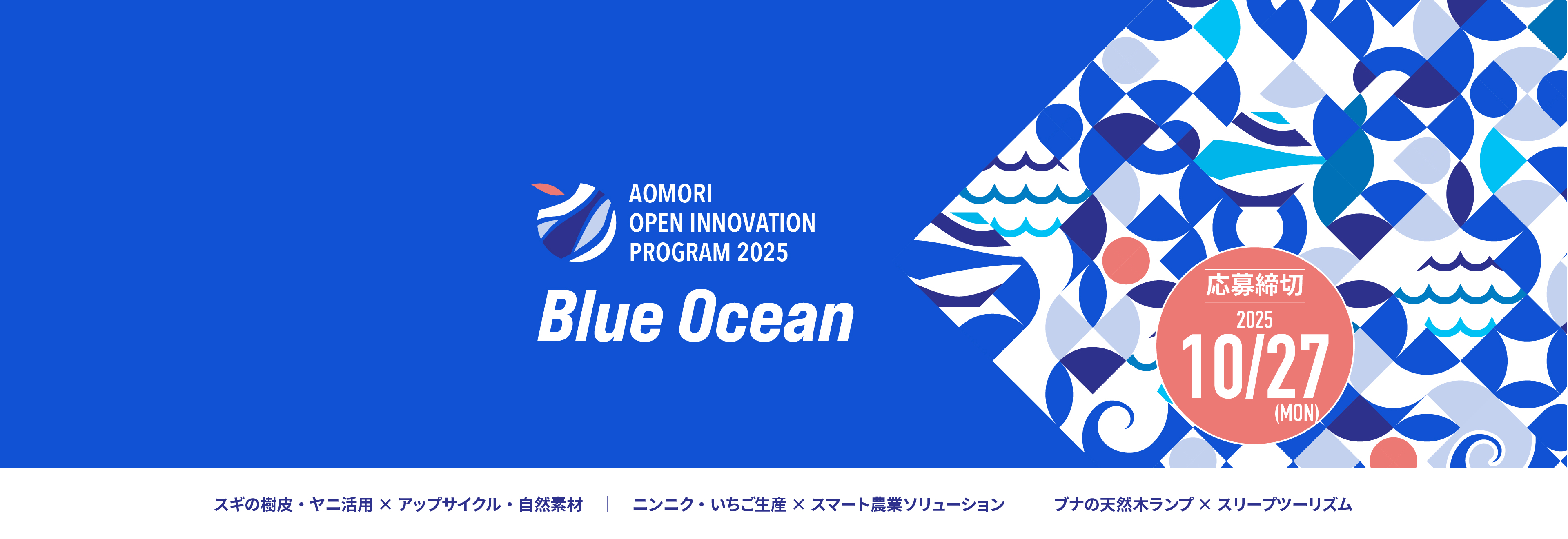 AOMORI OPEN INNOVATION PROGRAM 2025

Blue Ocean

応募締切
2025
10/27
(MON)

スギの樹皮・ヤニ活用 × アップサイクル・自然素材 | ニンニク・いちご生産 × スマート農業ソリューション | ブナの天然木ランプ × スリープツーリズム